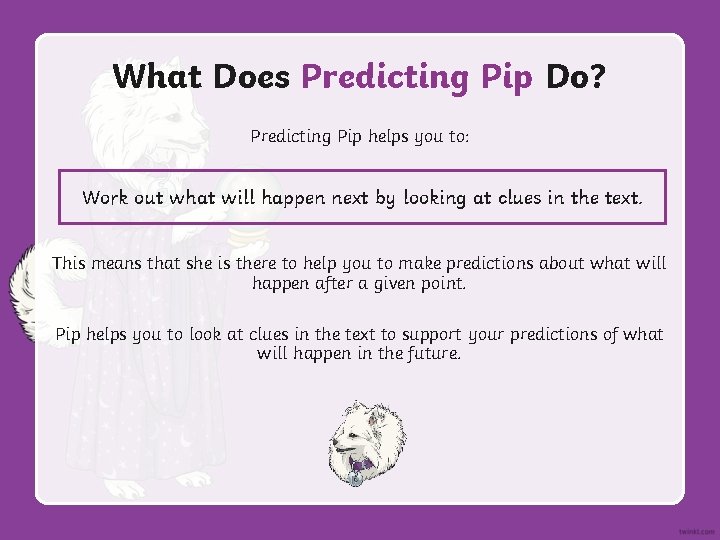 What Does Predicting Pip Do?

Predicting Pip helps you to:

Work out what will happen next by looking at clues in the text.

This means that she is there to help you to make predictions about what will happen after a given point.

Pip helps you to look at clues in the text to support your predictions of what will happen in the future.

twinkl.com